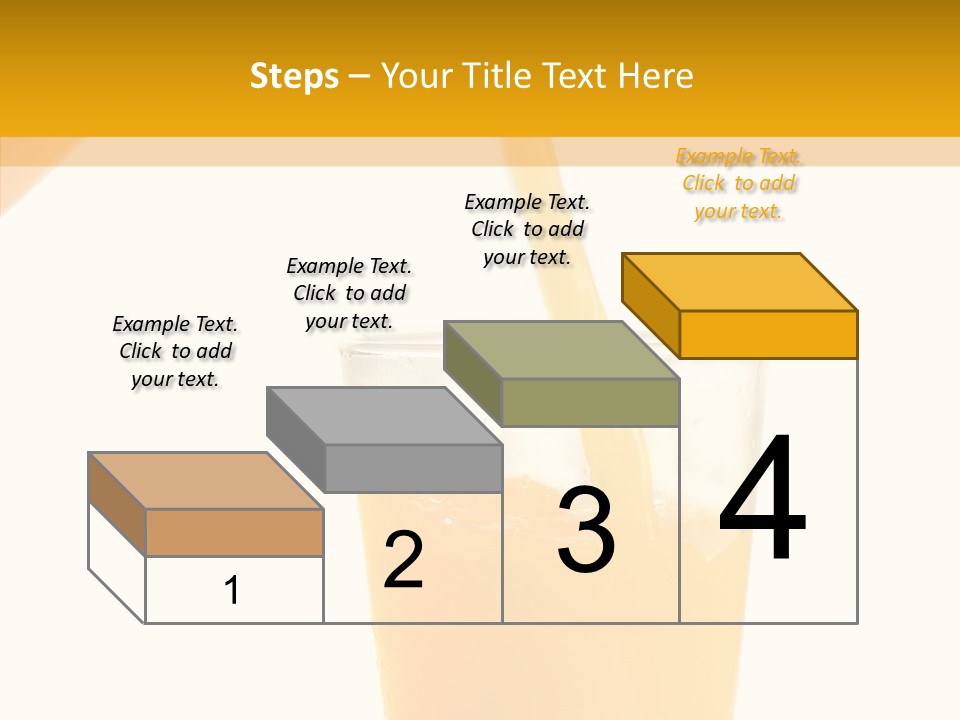 Steps – Your Title Text Here

Example Text. Click to add your text.

Example Text. Click to add your text.

Example Text. Click to add your text.

Example Text. Click to add your text.

1

2

3

4